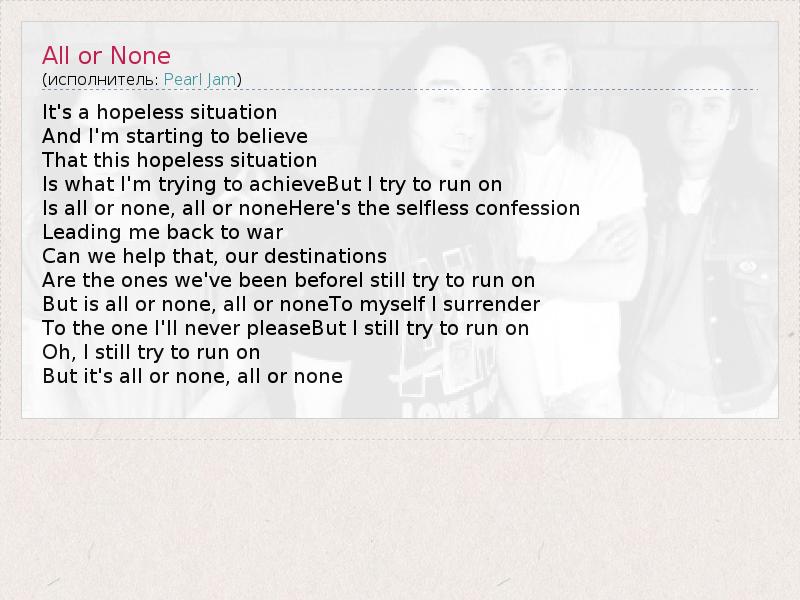 All or None
(исполнитель: Pearl Jam)

It's a hopeless situation
And I'm starting to believe
That this hopeless situation
Is what I'm trying to achieveBut I try to run on
Is all or none, all or noneHere's the selfless confession
Leading me back to war
Can we help that, our destinations
Are the ones we've been beforeI still try to run on
But is all or none, all or noneTo myself I surrender
To the one I'll never pleaseBut I still try to run on
Oh, I still try to run on
But it's all or none, all or none